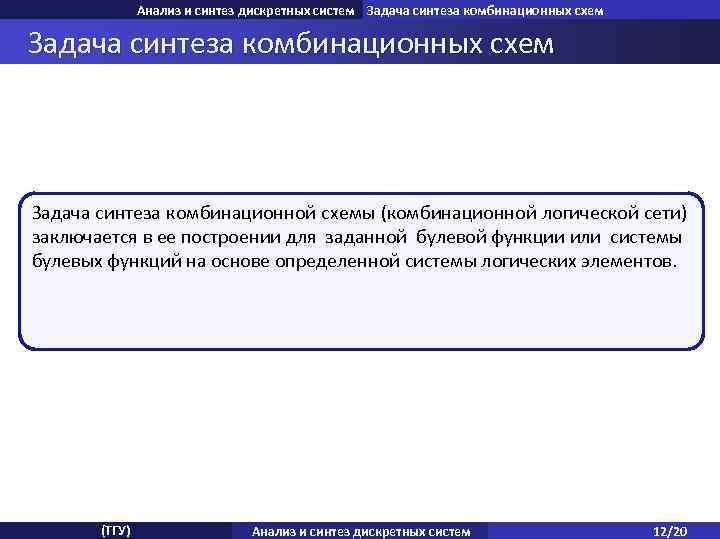 Анализ и синтез дискретных систем Задача синтеза комбинационных схем

Задача синтеза комбинационных схем

Задача синтеза комбинационной схемы (комбинационной логической сети) заключается в ее построении для заданной булевой функции или системы булевых функций на основе определенной системы логических элементов.

(ТГУ) Анализ и синтез дискретных систем 12/20